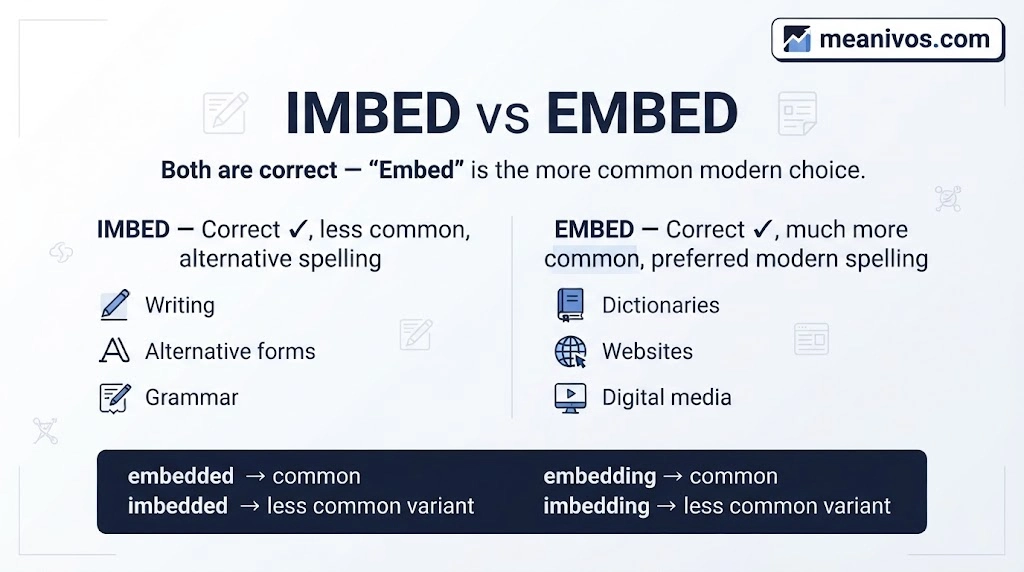 meanivos.com

IMBED vs EMBED

Both are correct — "Embed" is the more common modern choice.

IMBED — Correct ✓, less common, alternative spelling

Writing

Alternative forms

Grammar

EMBED — Correct ✓, much more common, preferred modern spelling

Dictionaries

Websites

Digital media

embedded → common
imbedded → less common variant

embedding → common
imbedding → less common variant